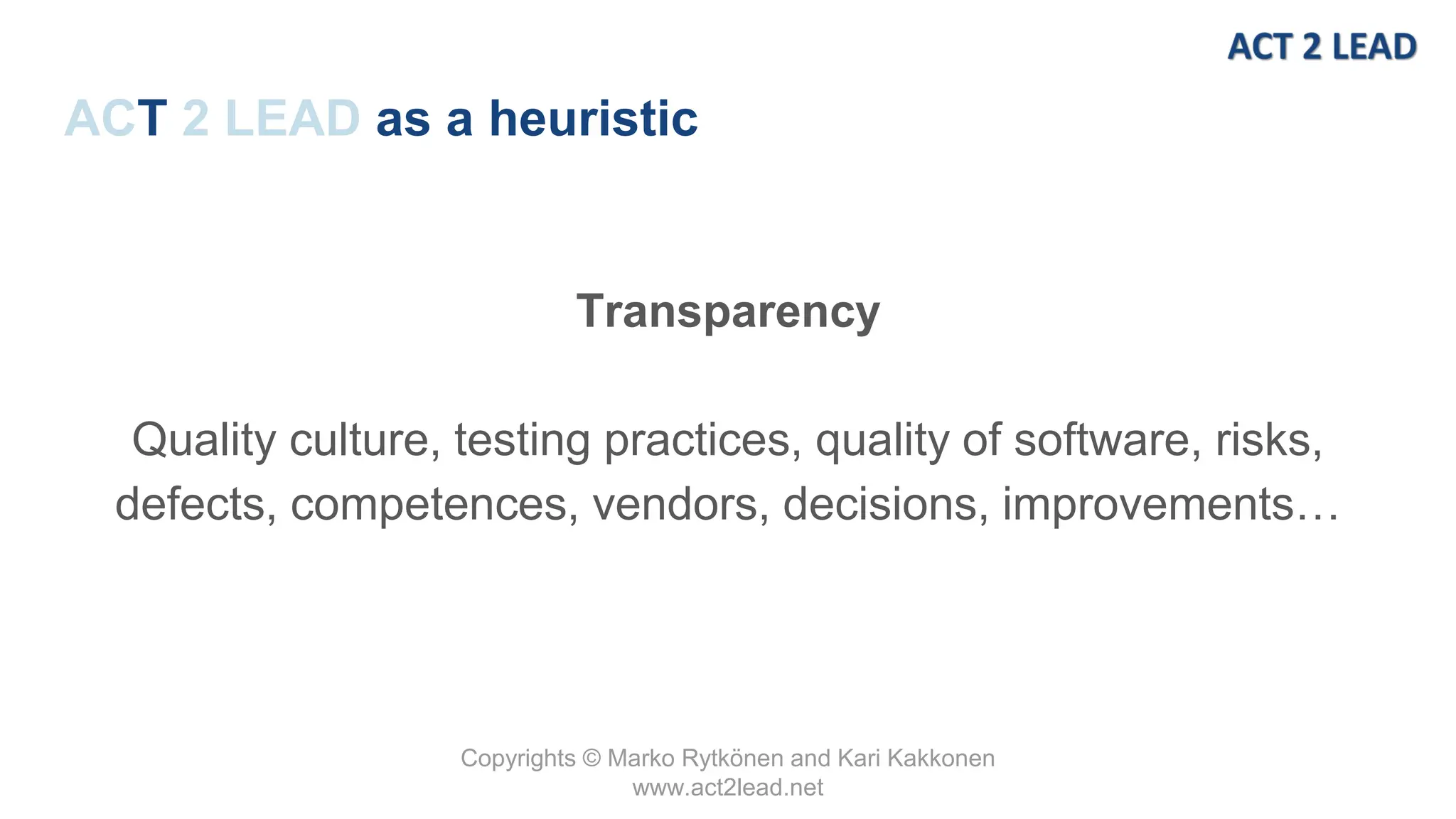 ACT 2 LEAD

ACT 2 LEAD as a heuristic

Transparency

Quality culture, testing practices, quality of software, risks, defects, competences, vendors, decisions, improvements…

Copyrights © Marko Rytkönen and Kari Kakkonen
www.act2lead.net